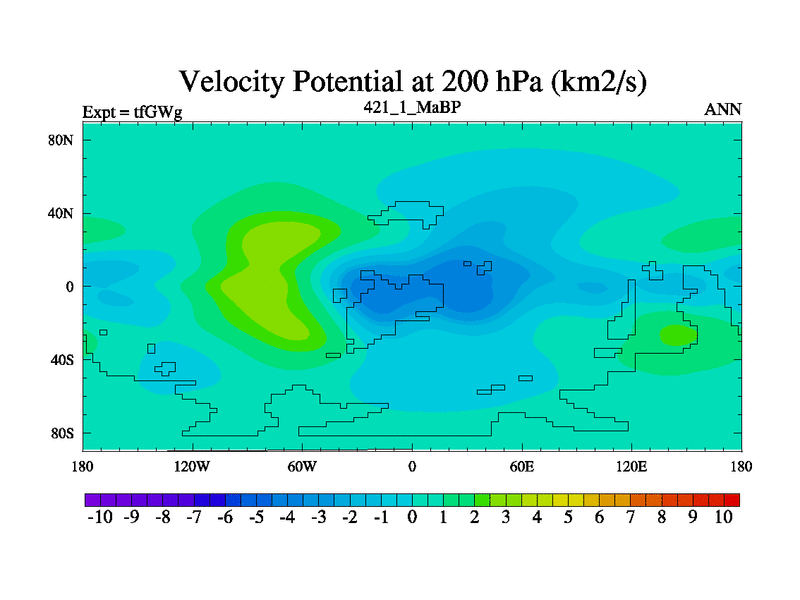 Velocity Potential at 200 hPa (km2/s)

Expt = tfGWg

421_1_MaBP

ANN

80N
40N
0
40S
80S

180 120W 60W 0 60E 120E 180

-10 -9 -8 -7 -6 -5 -4 -3 -2 -1 0 1 2 3 4 5 6 7 8 9 10